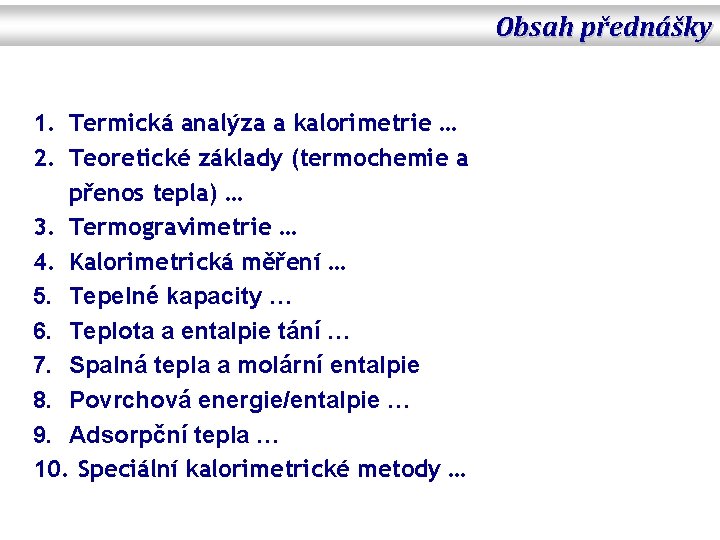 Obsah přednášky

1. Termická analýza a kalorimetrie …
2. Teoretické základy (termochemie a přenos tepla) …
3. Termogravimetrie …
4. Kalorimetrická měření …
5. Tepelné kapacity …
6. Teplota a entalpie tání …
7. Spalná tepla a molární entalpie
8. Povrchová energie/entalpie …
9. Adsorpční tepla …
10. Speciální kalorimetrické metody …